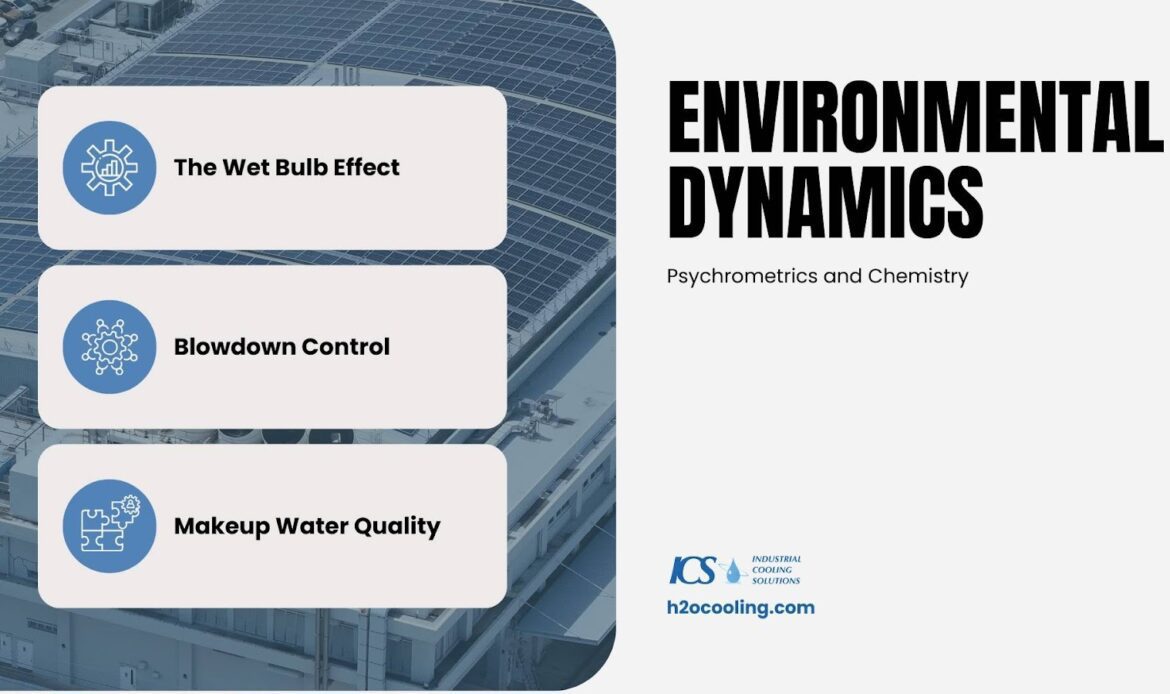 The Wet Bulb Effect

Blowdown Control

Makeup Water Quality

ENVIRONMENTAL DYNAMICS

Psychrometrics and Chemistry

ICS INDUSTRIAL COOLING SOLUTIONS

h2ocooling.com